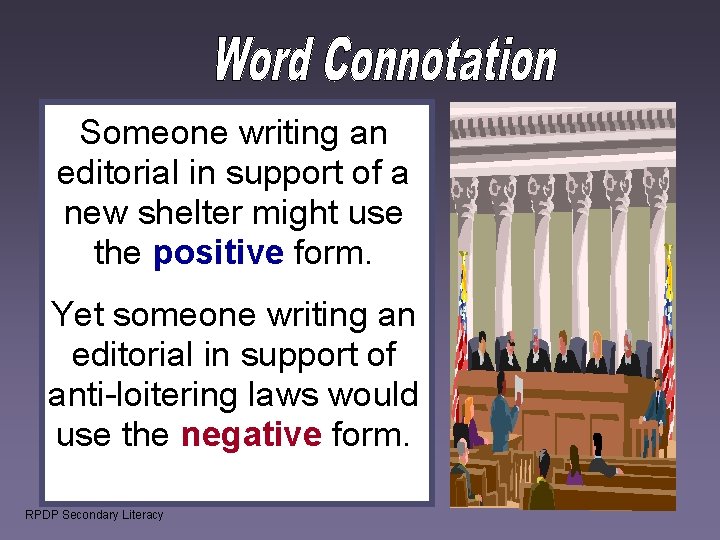 Word Connotation

Someone writing an editorial in support of a new shelter might use the positive form.

Yet someone writing an editorial in support of anti-loitering laws would use the negative form.

RPDP Secondary Literacy